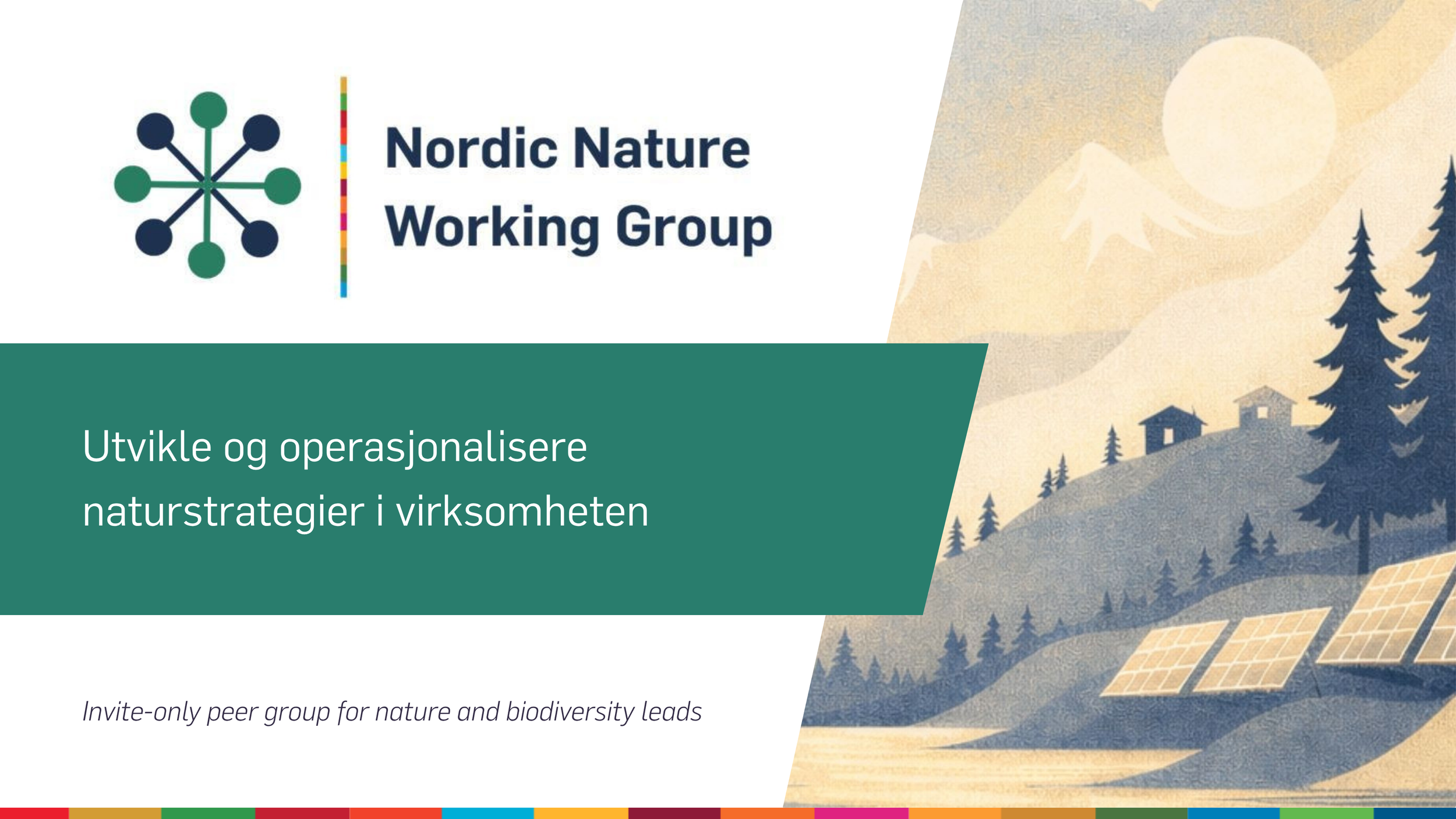 Nordic Nature Working Group

Utvikle og operasjonalisere naturstrategier i virksomheten

Invite-only peer group for nature and biodiversity leads